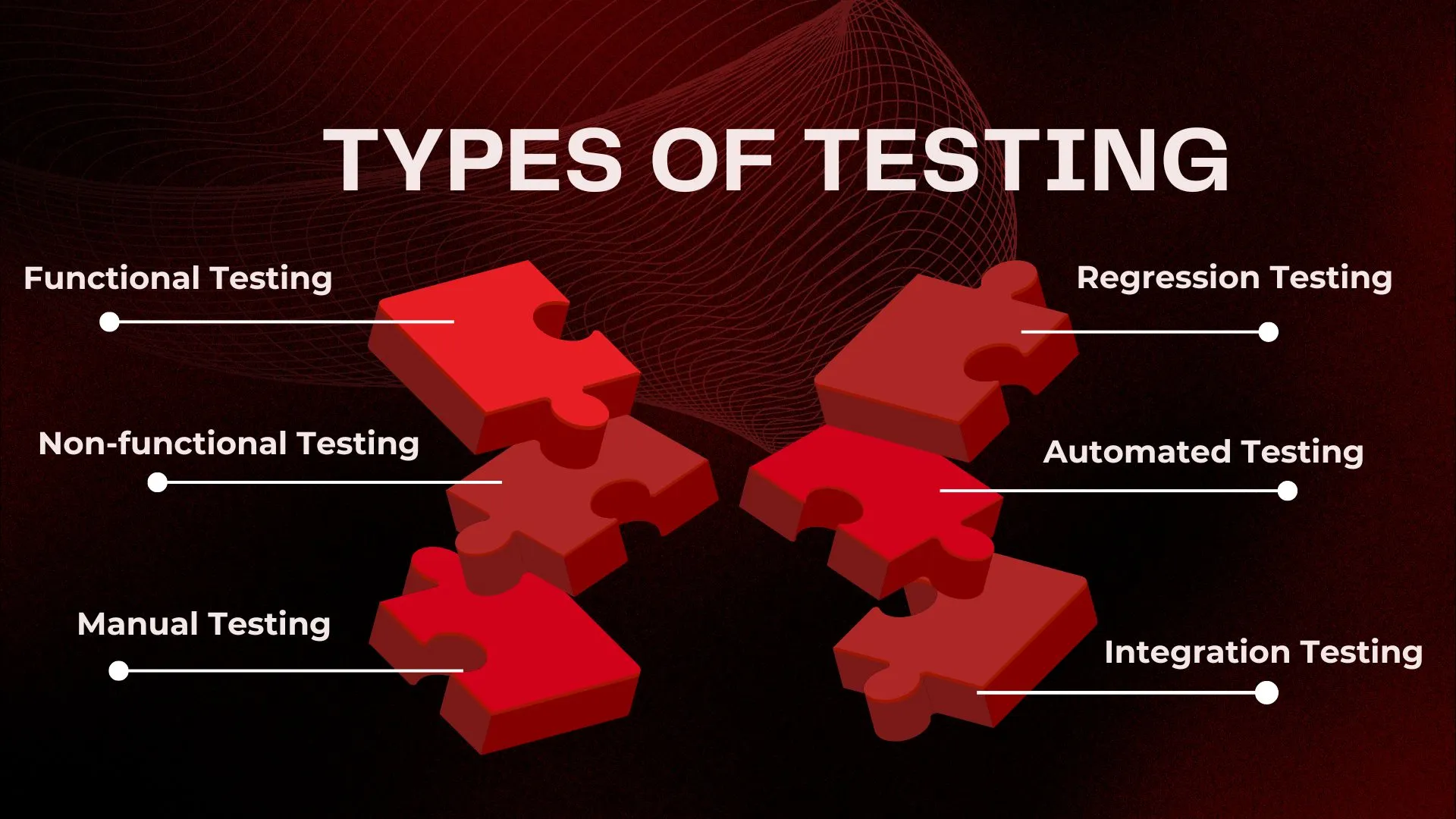 TYPES OF TESTING

Functional Testing

Non-functional Testing

Manual Testing

Regression Testing

Automated Testing

Integration Testing